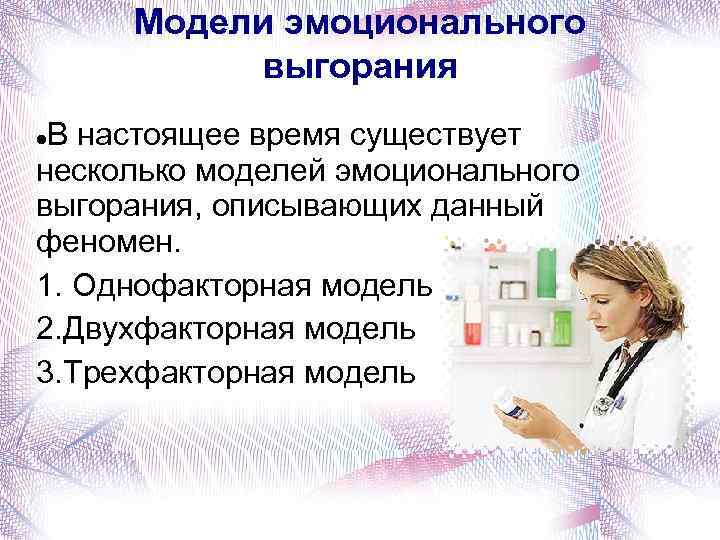 Модели эмоционального выгорания

●В настоящее время существует несколько моделей эмоционального выгорания, описывающих данный феномен.

1. Однофакторная модель

2.Двухфакторная модель

3.Трехфакторная модель